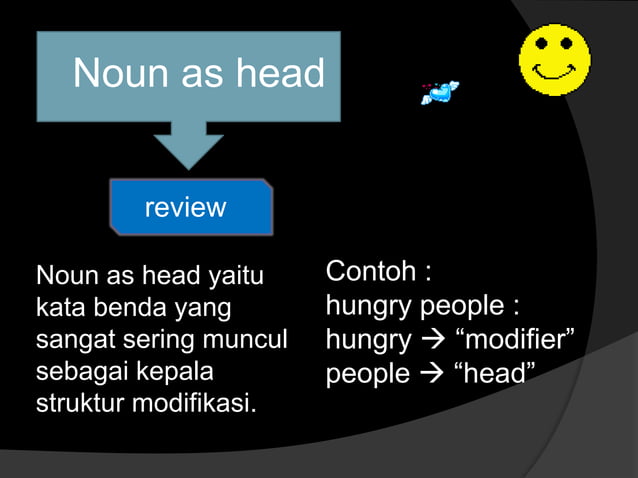 Noun as head

review

Noun as head yaitu kata benda yang sangat sering muncul sebagai kepala struktur modifikasi.

Contoh :
hungry people :
hungry → “modifier”
people → “head”